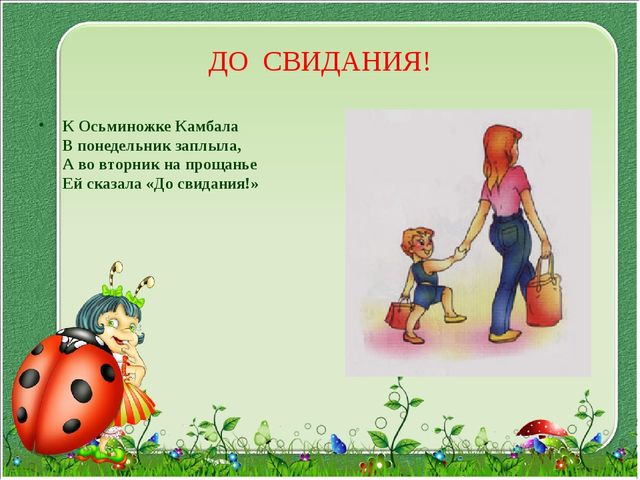 ДО СВИДАНИЯ!

• К Осьминожке Камбала
В понедельник заплыла,
А во вторник на прощанье
Ей сказала «До свидания!»